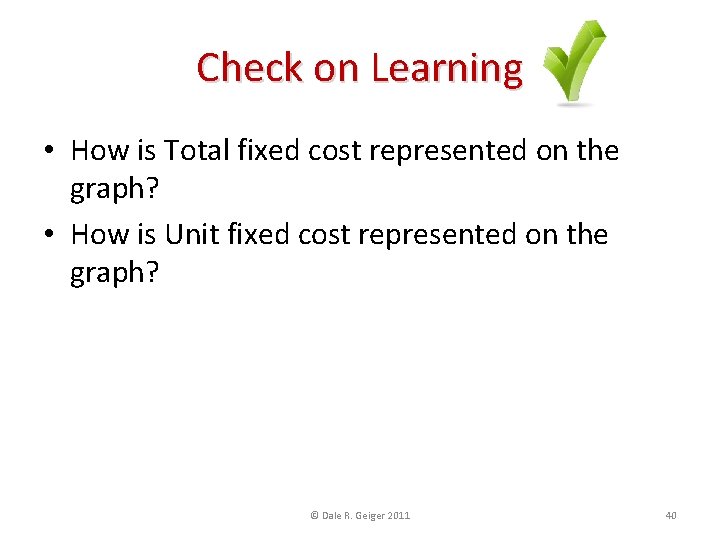 Check on Learning

• How is Total fixed cost represented on the graph?
• How is Unit fixed cost represented on the graph?

© Dale R. Geiger 2011

40